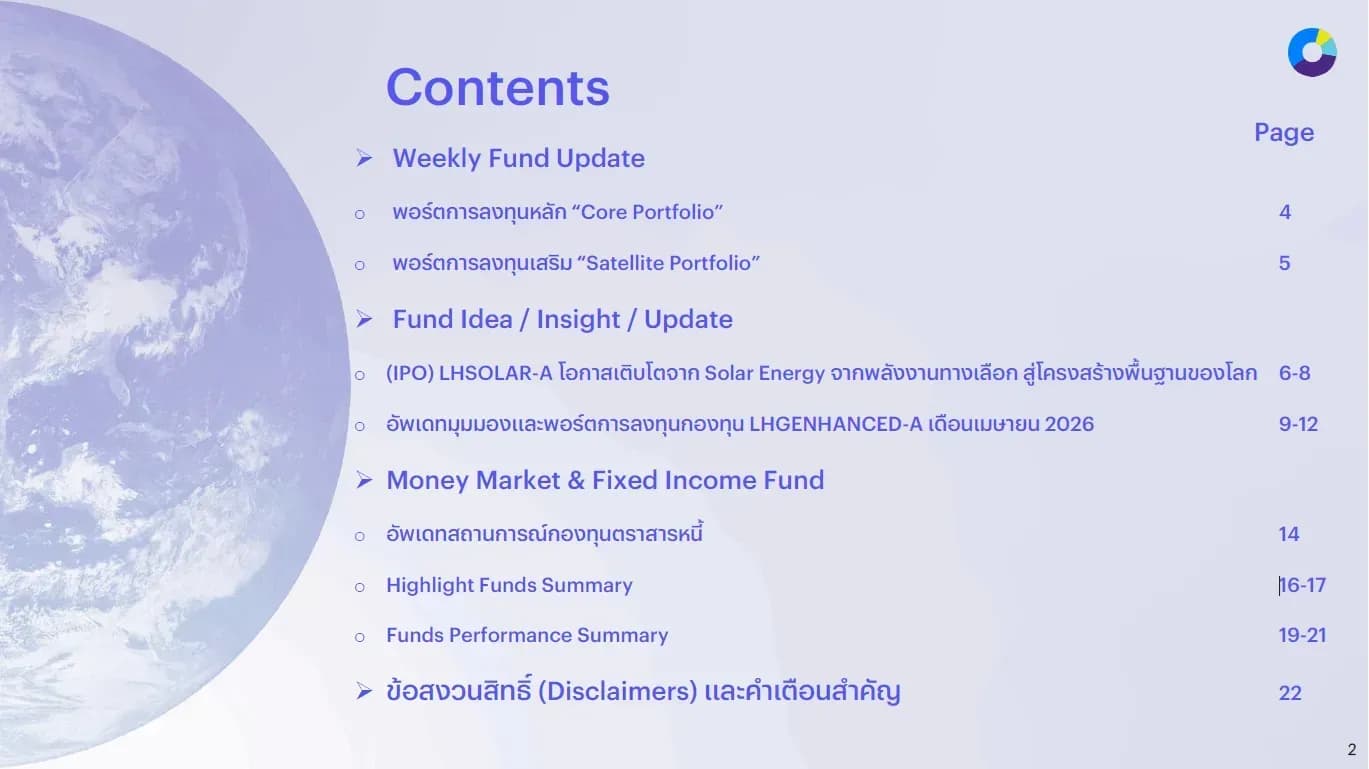 Contents

Page

➢ Weekly Fund Update

○ พอร์ตการลงทุนหลัก “Core Portfolio” 4

○ พอร์ตการลงทุนเสริม “Satellite Portfolio” 5

➢ Fund Idea / Insight / Update

○ (IPO) LHSOLAR-A โอกาสเติบโตจาก Solar Energy จากพลังงานทางเลือก สู่โครงสร้างพื้นฐานของโลก 6-8

○ อัพเดทมุมมองและพอร์ตการลงทุนกองทุน LHGENHANCED-A เดือนเมษายน 2026 9-12

➢ Money Market & Fixed Income Fund

○ อัพเดทสถานการณ์กองทุนตราสารหนี้ 14

○ Highlight Funds Summary 16-17

○ Funds Performance Summary 19-21

➢ ข้อสงวนสิทธิ์ (Disclaimers) และคำเตือนสำคัญ 22

2